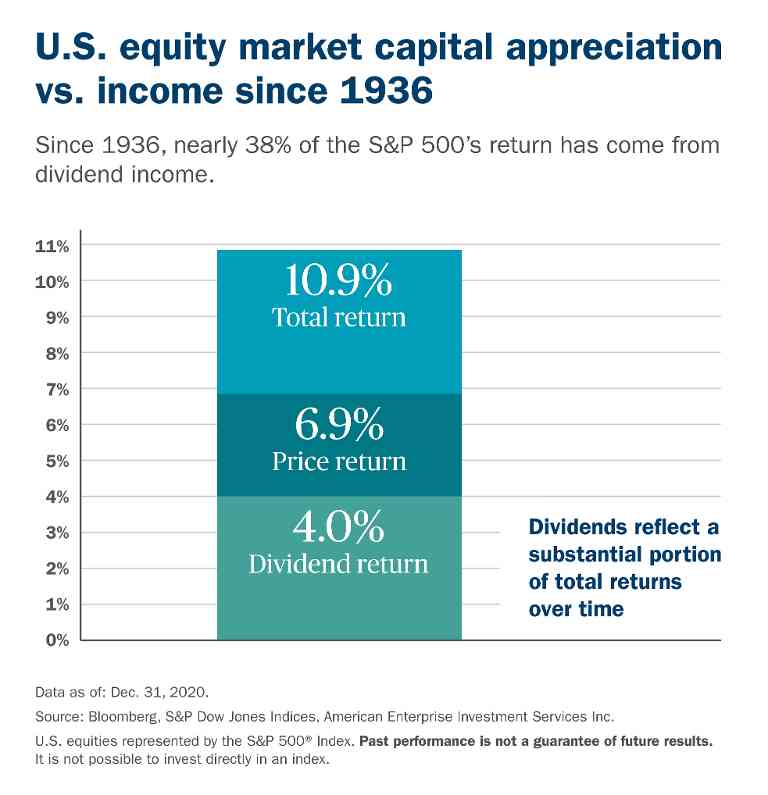 U.S. equity market capital appreciation vs. income since 1936

Since 1936, nearly 38% of the S&P 500's return has come from dividend income.

11%
10%
9%
8%
7%
6%
5%
4%
3%
2%
1%
0%

10.9%
Total return

6.9%
Price return

4.0%
Dividend return

Dividends reflect a substantial portion of total returns over time

Data as of: Dec. 31, 2020.

Source: Bloomberg, S&P Dow Jones Indices, American Enterprise Investment Services Inc.

U.S. equities represented by the S&P 500® Index. Past performance is not a guarantee of future results. It is not possible to invest directly in an index.